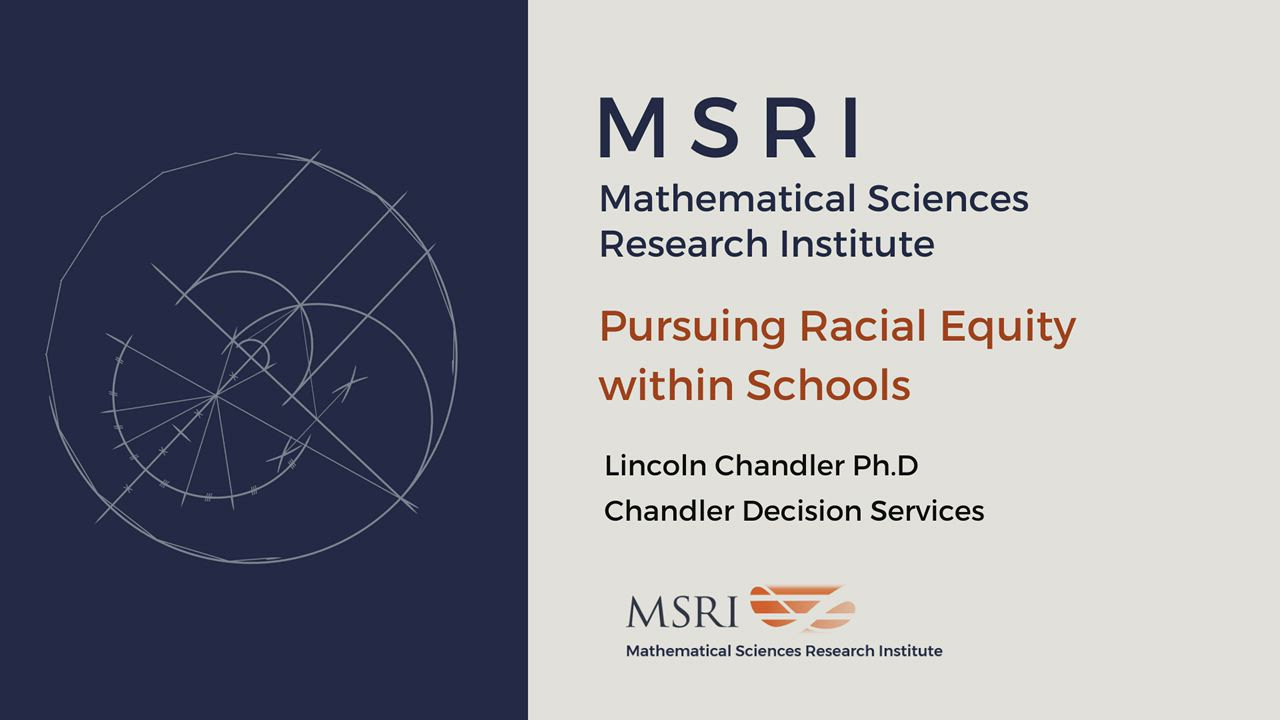 MSRI
Mathematical Sciences Research Institute

Pursuing Racial Equity within Schools

Lincoln Chandler Ph.D
Chandler Decision Services

MSRI
Mathematical Sciences Research Institute